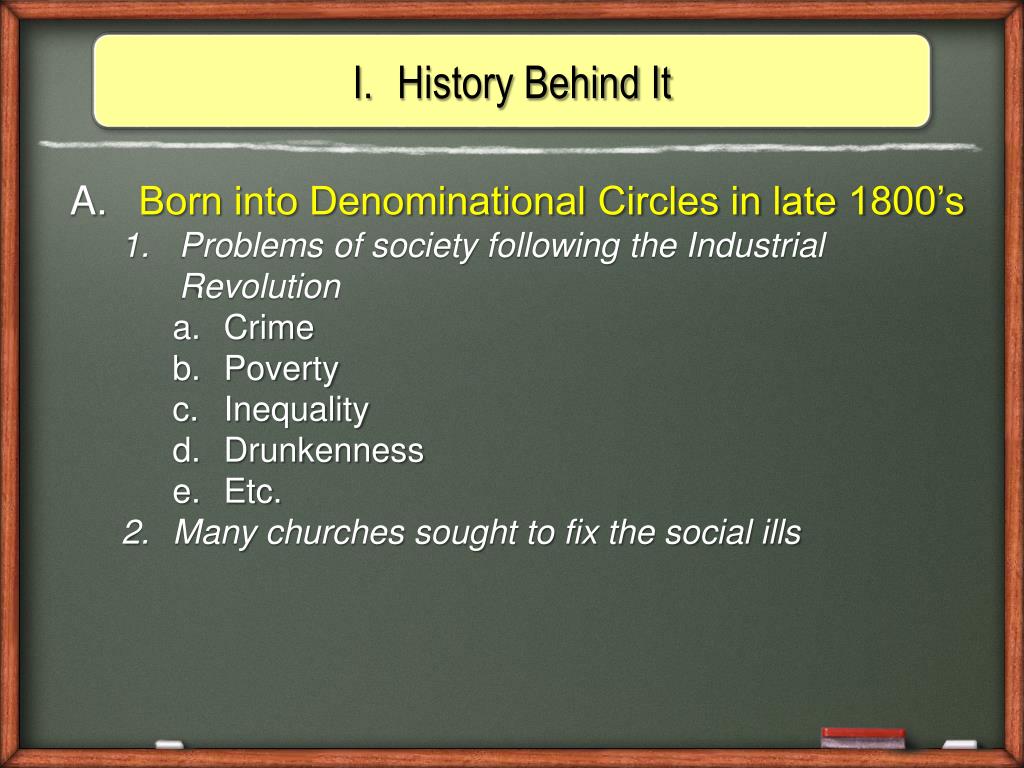 I. History Behind It

A. Born into Denominational Circles in late 1800’s
1. Problems of society following the Industrial Revolution
a. Crime
b. Poverty
c. Inequality
d. Drunkenness
e. Etc.
2. Many churches sought to fix the social ills